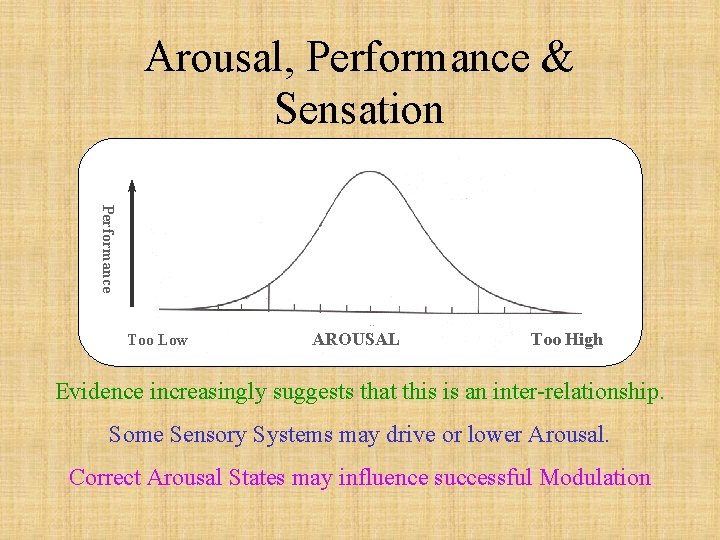 Arousal, Performance & Sensation

Performance

Too Low

AROUSAL

Too High

Evidence increasingly suggests that this is an inter-relationship.

Some Sensory Systems may drive or lower Arousal.

Correct Arousal States may influence successful Modulation